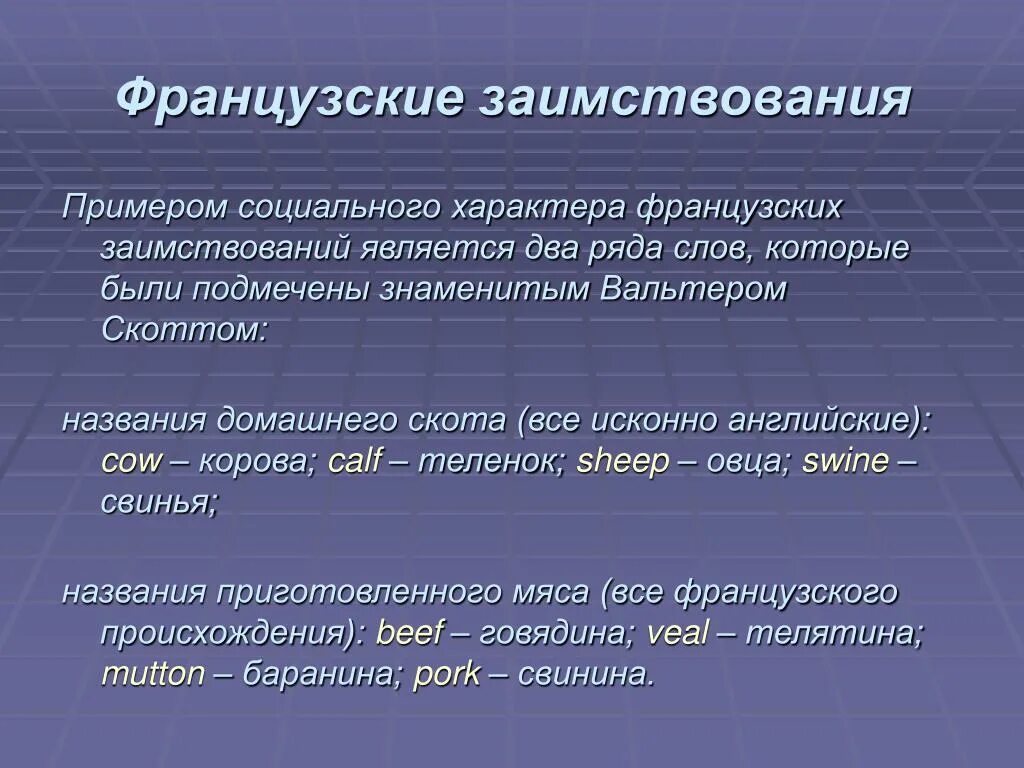 Французские заимствования

Примером социального характера французских заимствований является два ряда слов, которые были подмечены знаменитым Вальтером Скоттом:

названия домашнего скота (все исконно английские): cow – корова; calf – теленок; sheep – овца; swine – свинья;

названия приготовленного мяса (все французского происхождения): beef – говядина; veal – телятина; mutton – баранина; pork – свинина.